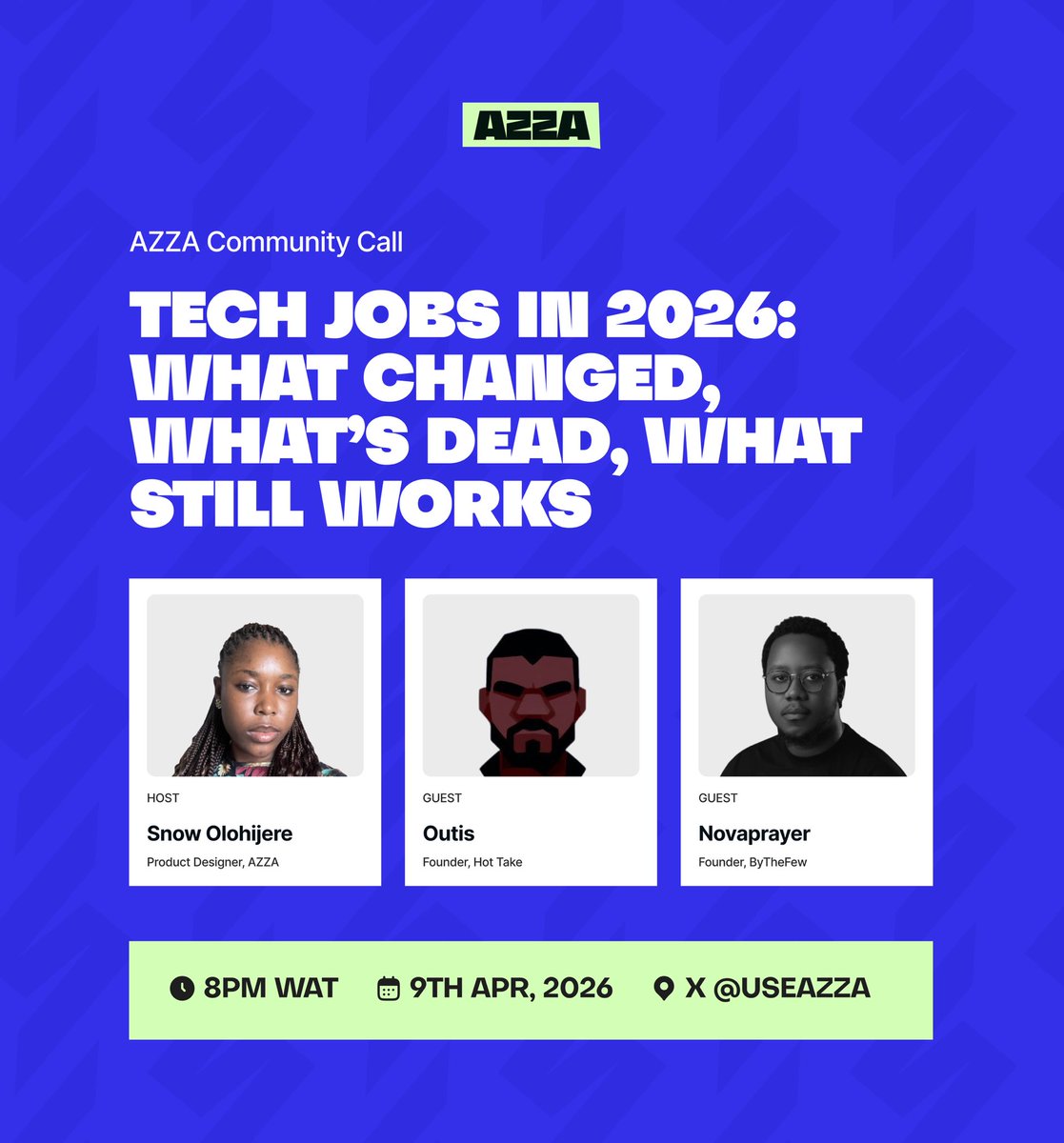 AZZA

AZZA Community Call

TECH JOBS IN 2026: WHAT CHANGED, WHAT'S DEAD, WHAT STILL WORKS

HOST
Snow Olohijere
Product Designer, AZZA

GUEST
Outis
Founder, Hot Take

GUEST
Novaprayer
Founder, ByTheFew

8PM WAT 9TH APR, 2026 X @USEAZZA